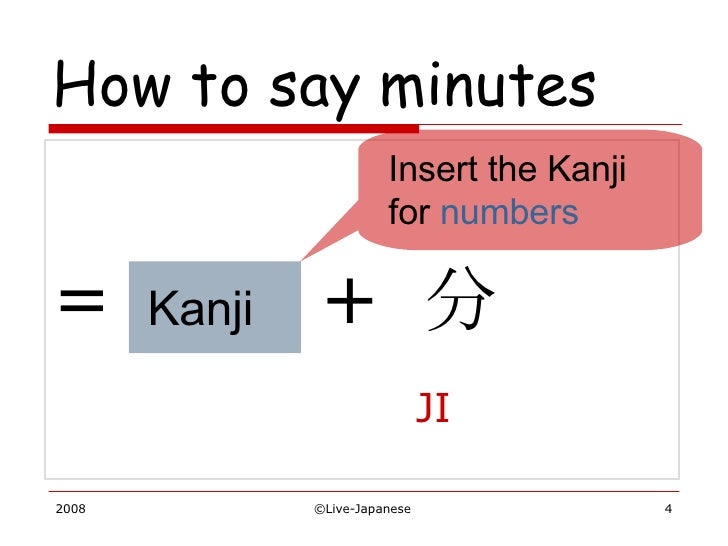 How to say minutes

Insert the Kanji for numbers

= Kanji + 分

JI

2008 ©Live-Japanese 4